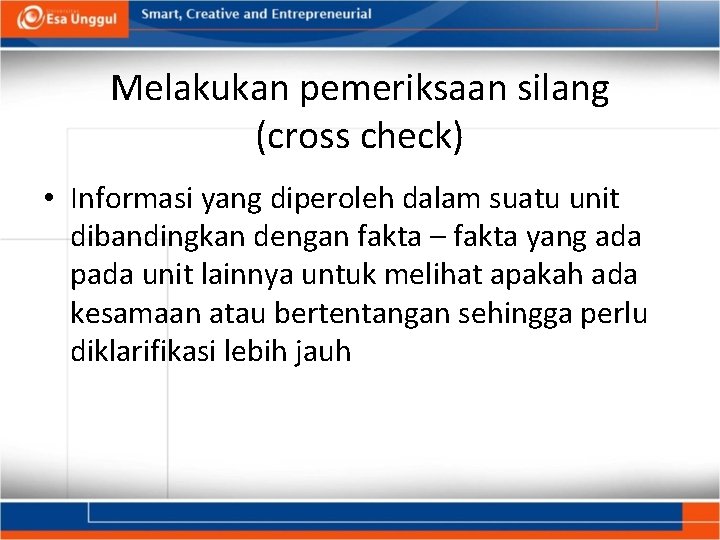 Esa Unggul

Smart, Creative and Entrepreneurial

Melakukan pemeriksaan silang (cross check)

• Informasi yang diperoleh dalam suatu unit dibandingkan dengan fakta – fakta yang ada pada unit lainnya untuk melihat apakah ada kesamaan atau bertentangan sehingga perlu diklarifikasi lebih jauh